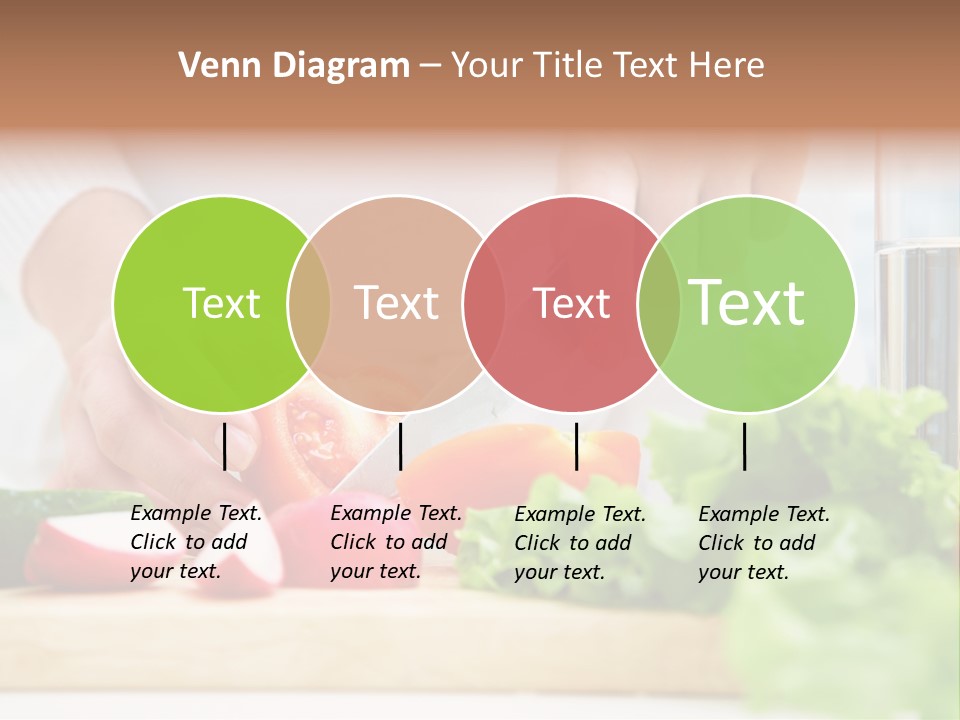 Venn Diagram – Your Title Text Here

Text

Text

Text

Text

Example Text. Click to add your text.

Example Text. Click to add your text.

Example Text. Click to add your text.

Example Text. Click to add your text.